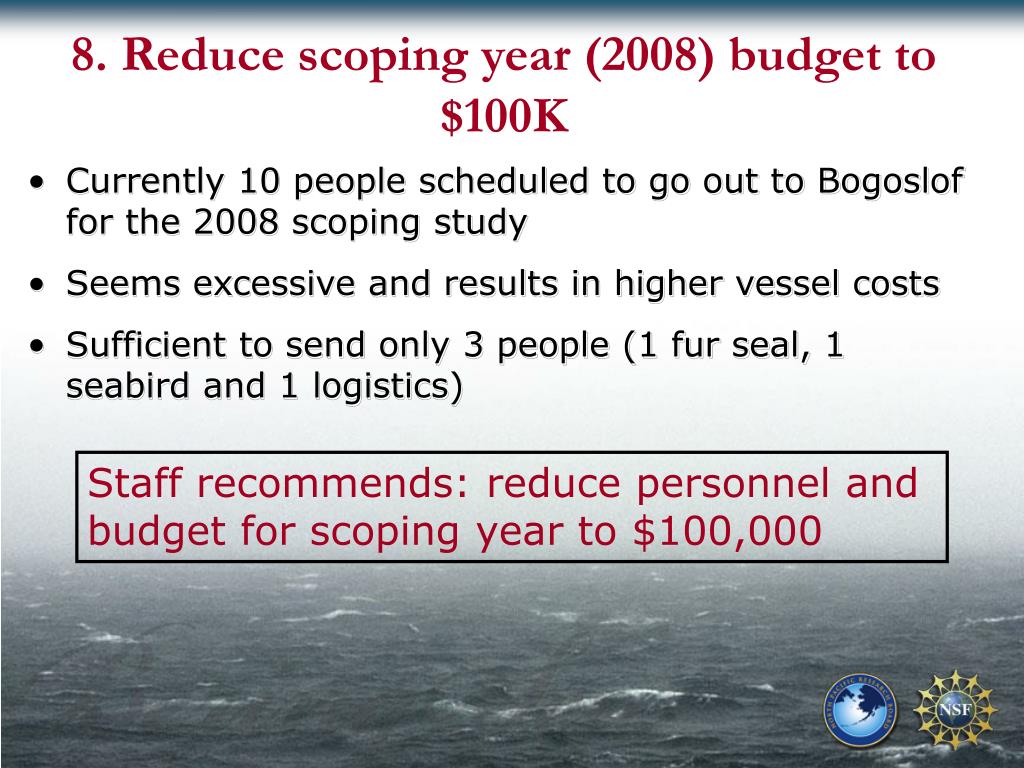 8. Reduce scoping year (2008) budget to \$100K

• Currently 10 people scheduled to go out to Bogoslof for the 2008 scoping study

• Seems excessive and results in higher vessel costs

• Sufficient to send only 3 people (1 fur seal, 1 seabird and 1 logistics)

Staff recommends: reduce personnel and budget for scoping year to \$100,000

NORTH PACIFIC RESEARCH BOARD

NSF